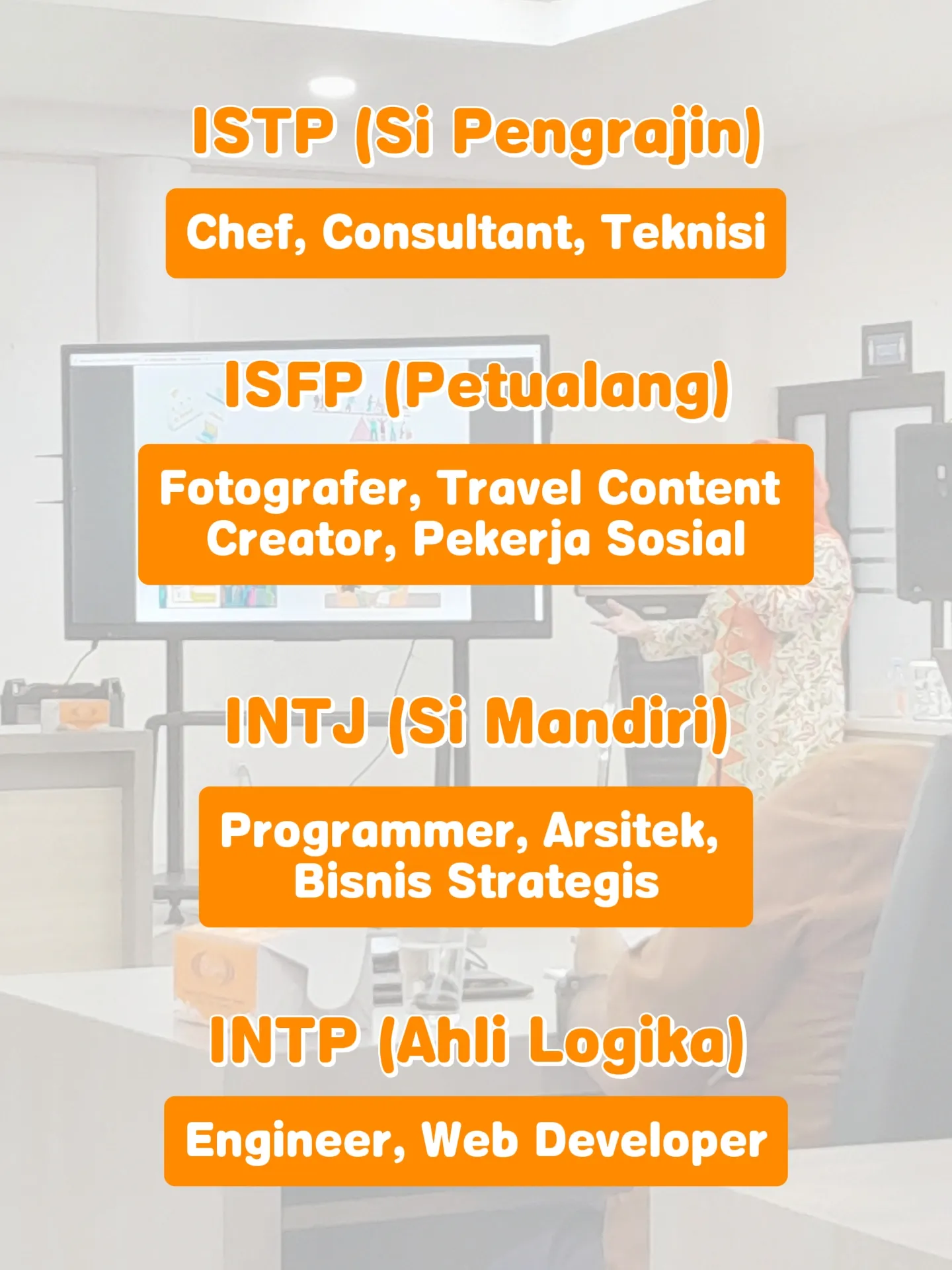 ISTP (Si Pengrajin)

Chef, Consultant, Teknisi

ISFP (Petualang)

Fotografer, Travel Content Creator, Pekerja Sosial

INTJ (Si Mandiri)

Programmer, Arsitek, Bisnis Strategis

INTP (Ahli Logika)

Engineer, Web Developer